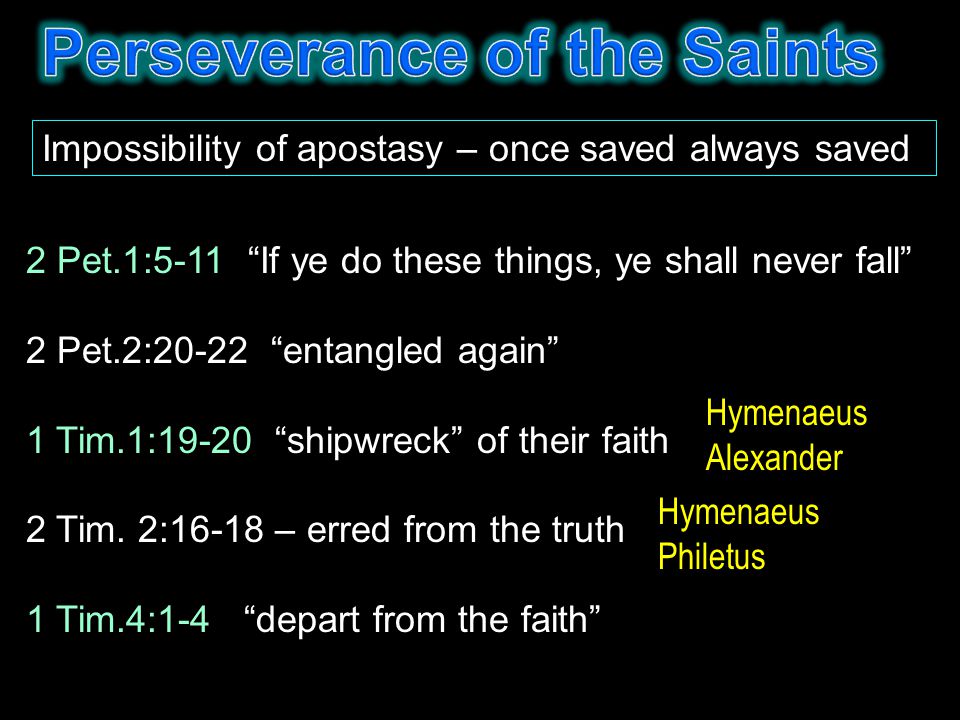 Perseverance of the Saints

Impossibility of apostasy – once saved always saved

2 Pet.1:5-11 “If ye do these things, ye shall never fall”

2 Pet.2:20-22 “entangled again”

1 Tim.1:19-20 “shipwreck” of their faith

Hymenaeus
Alexander

2 Tim. 2:16-18 – erred from the truth

Hymenaeus
Philetus

1 Tim.4:1-4 “depart from the faith”